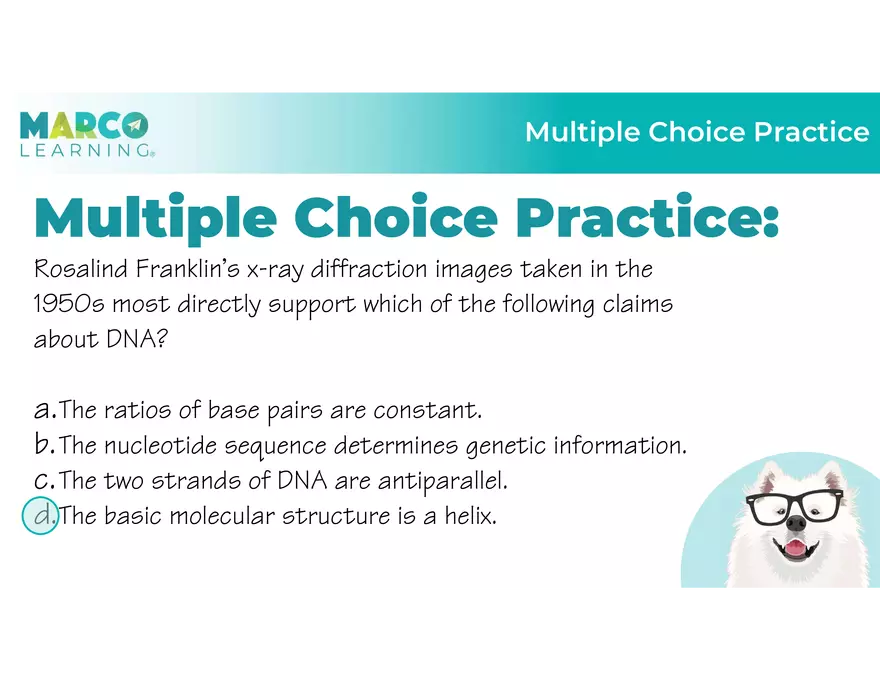 MARCO LEARNING

Multiple Choice Practice

Multiple Choice Practice:

Rosalind Franklin's x-ray diffraction images taken in the 1950s most directly support which of the following claims about DNA?

a. The ratios of base pairs are constant.
b. The nucleotide sequence determines genetic information.
c. The two strands of DNA are antiparallel.
d. The basic molecular structure is a helix.